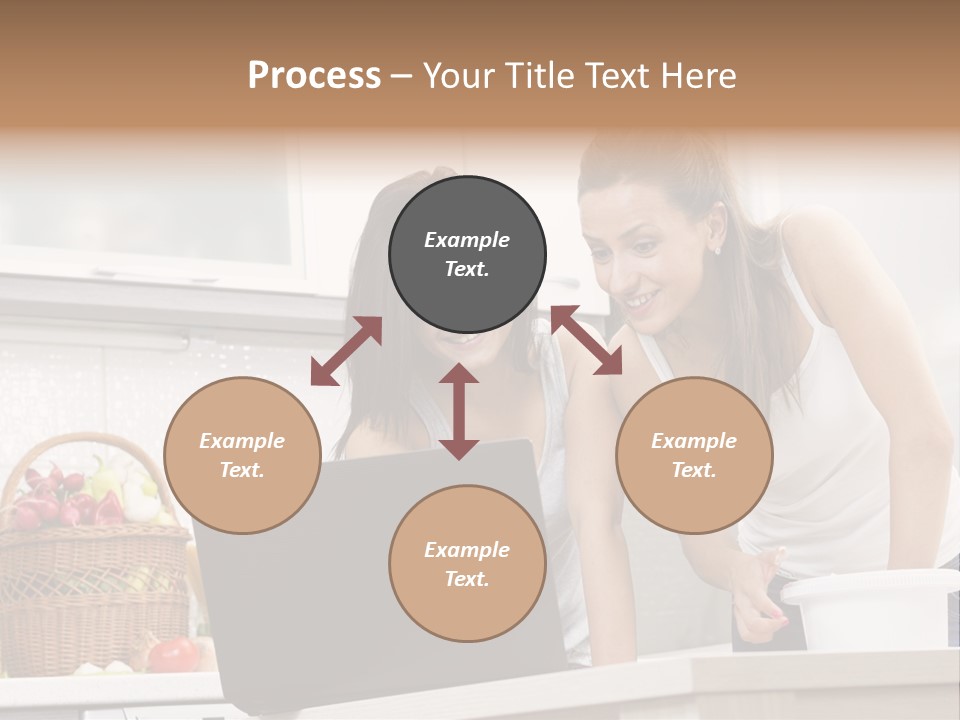 Process – Your Title Text Here

Example Text.

Example Text.

Example Text.

Example Text.